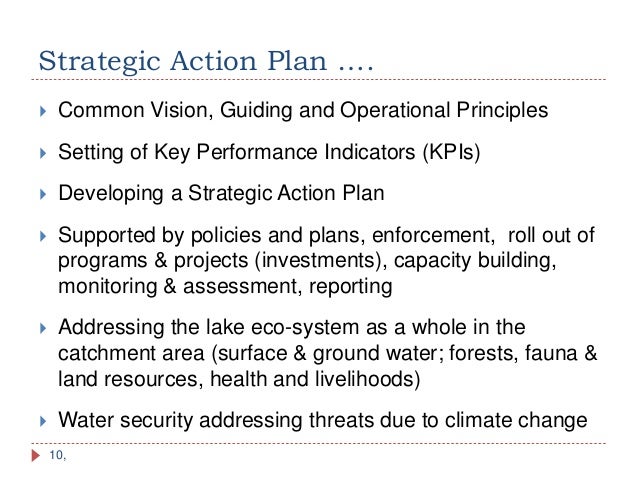 Strategic Action Plan ….

Common Vision, Guiding and Operational Principles

Setting of Key Performance Indicators (KPIs)

Developing a Strategic Action Plan

Supported by policies and plans, enforcement, roll out of programs & projects (investments), capacity building, monitoring & assessment, reporting

Addressing the lake eco-system as a whole in the catchment area (surface & ground water; forests, fauna & land resources, health and livelihoods)

Water security addressing threats due to climate change

10,